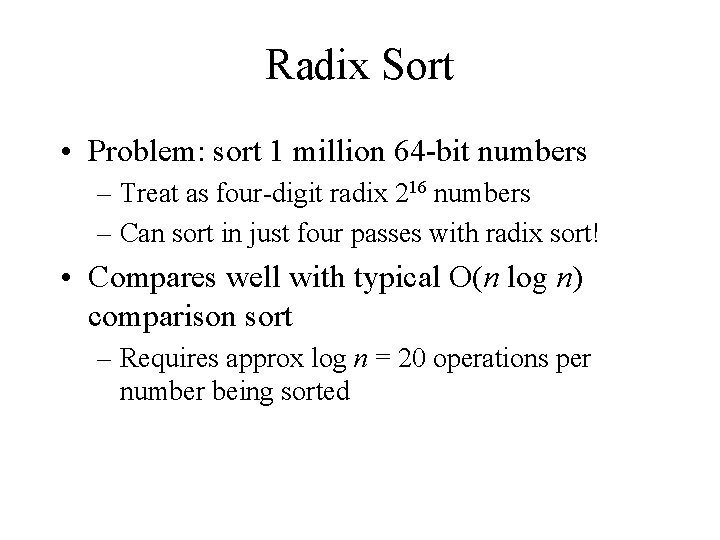 Radix Sort

• Problem: sort 1 million 64-bit numbers
– Treat as four-digit radix $2^{16}$ numbers
– Can sort in just four passes with radix sort!

• Compares well with typical $O(n \log n)$ comparison sort
– Requires approx $\log n = 20$ operations per number being sorted